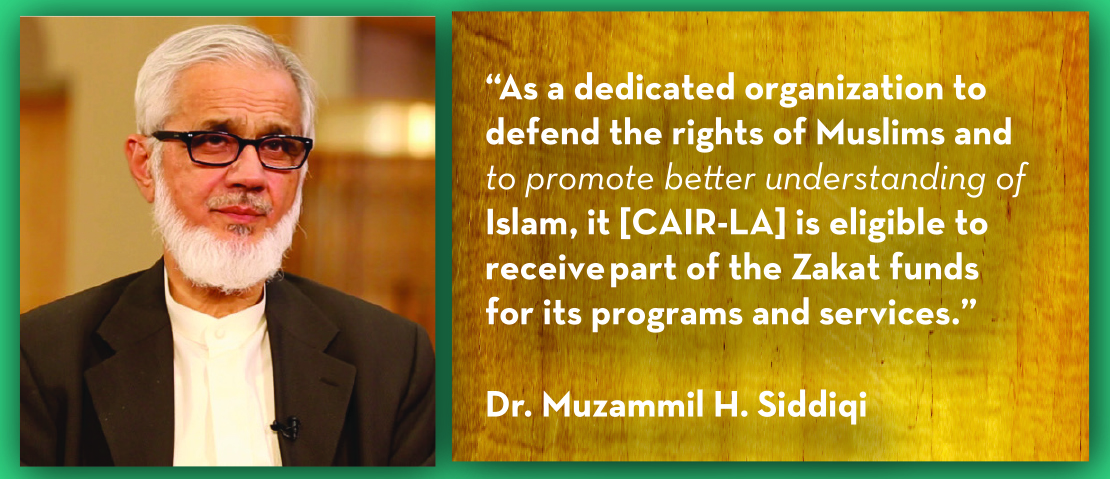 “As a dedicated organization to defend the rights of Muslims and to promote better understanding of Islam, it [CAIR-LA] is eligible to receive part of the Zakat funds for its programs and services.”

Dr. Muzammil H. Siddiqi